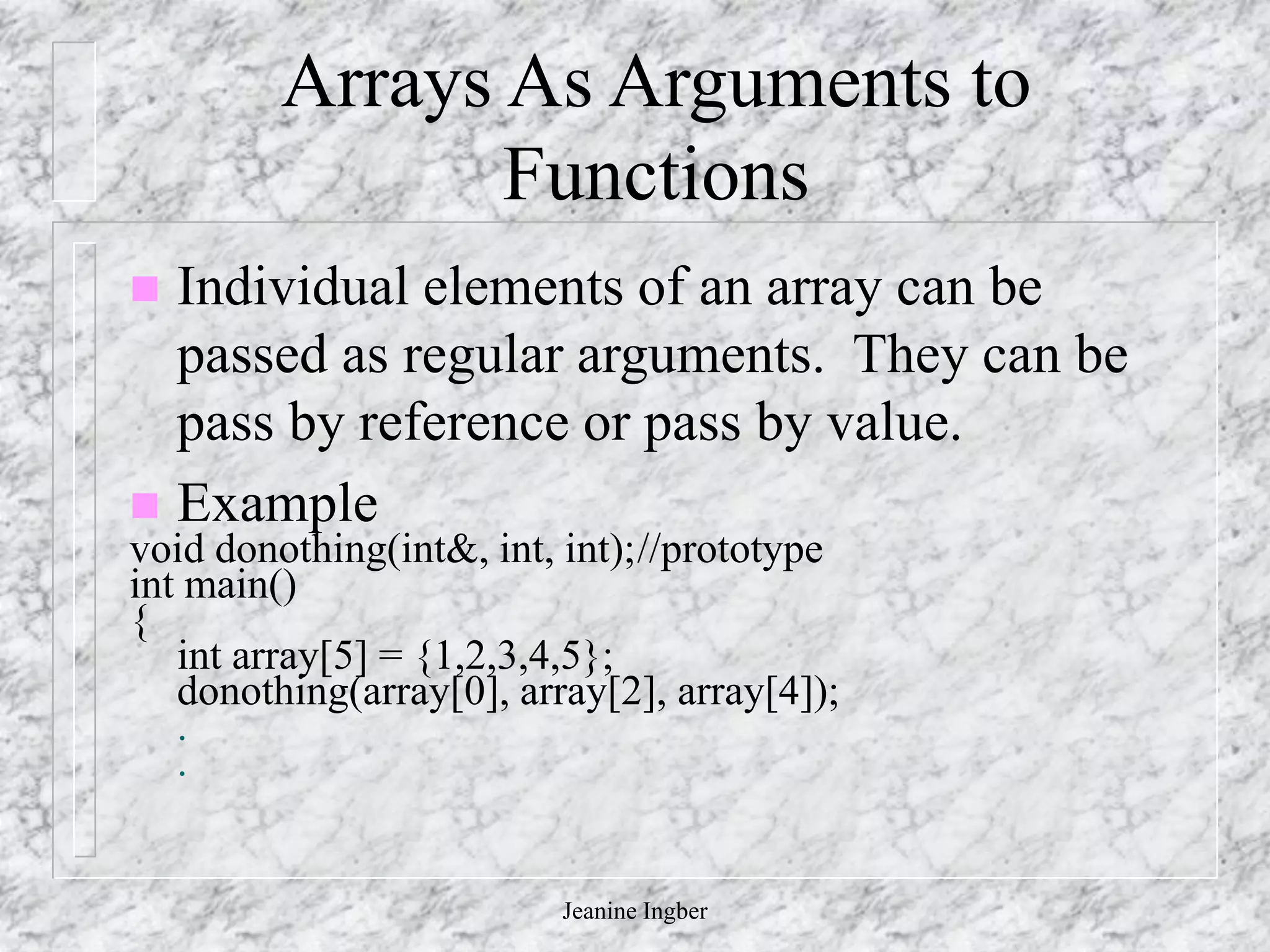 Arrays As Arguments to Functions

Individual elements of an array can be passed as regular arguments.  They can be pass by reference or pass by value.

Example

void donothing(int&, int, int);//prototype
int main()
{
int array[5] = {1,2,3,4,5};
donothing(array[0], array[2], array[4]);
.
.

Jeanine Ingber